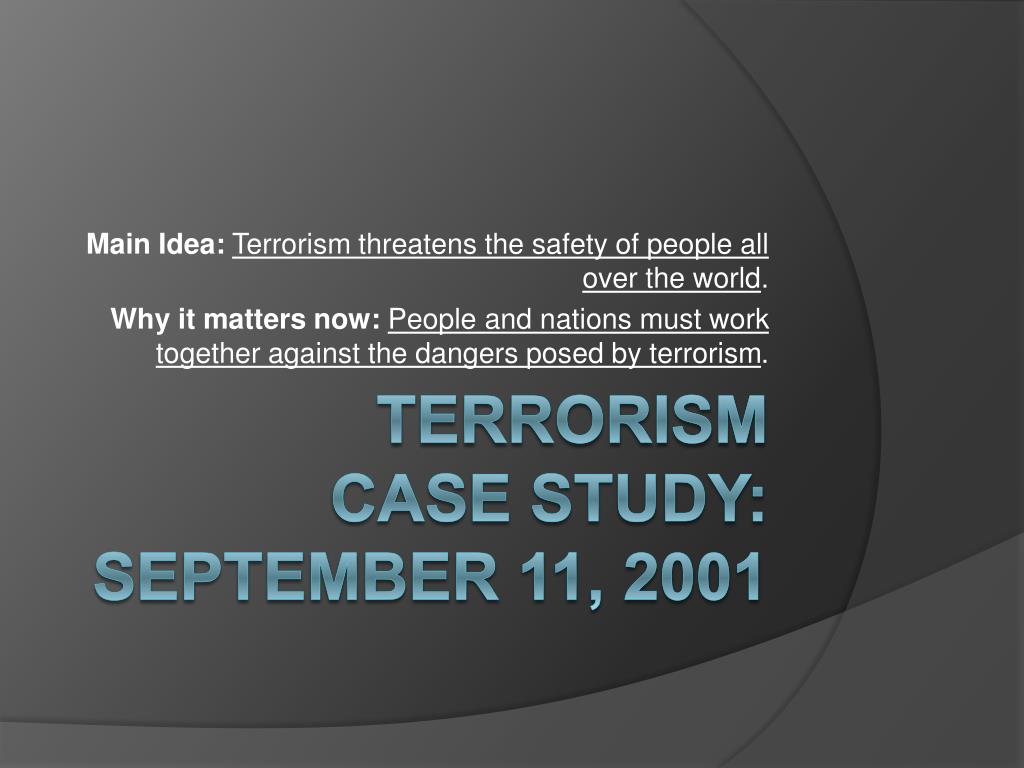 Main Idea: Terrorism threatens the safety of people all over the world.

Why it matters now: People and nations must work together against the dangers posed by terrorism.

TERRORISM CASE STUDY: SEPTEMBER 11, 2001